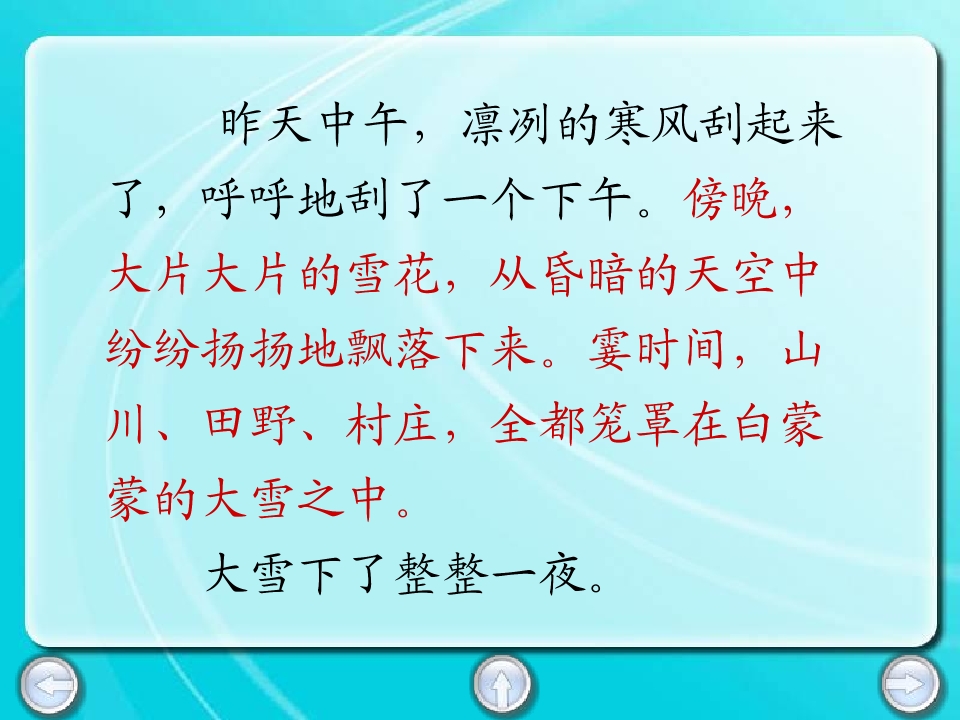 昨天中午，凛冽的寒风刮起来了，呼呼地刮了一个下午。傍晚，大片大片的雪花，从昏暗的天空中纷纷扬扬地飘落下来。霎时间，山川、田野、村庄，全都笼罩在白蒙蒙的大雪之中。

大雪下了整整一夜。